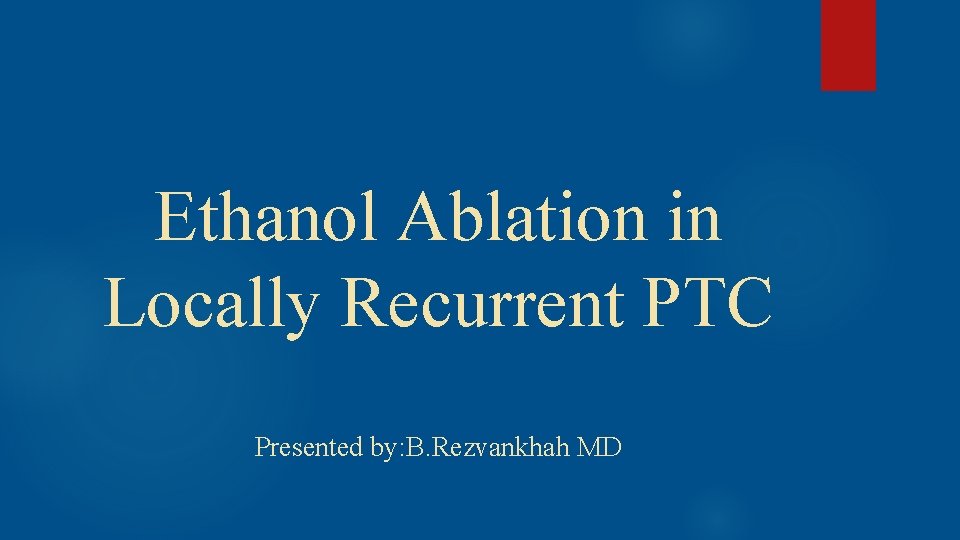 Ethanol Ablation in Locally Recurrent PTC

Presented by:B.Rezvankhah MD